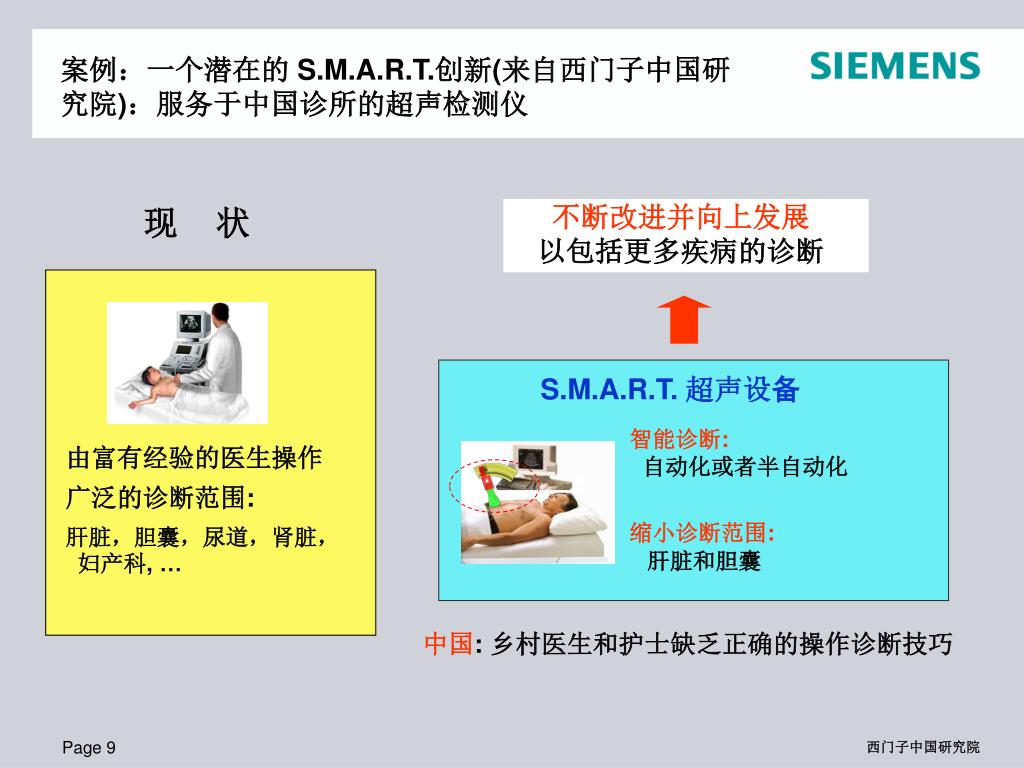 案例：一个潜在的 S.M.A.R.T.创新(来自西门子中国研究院)：服务于中国诊所的超声检测仪

SIEMENS

现 状

由富有经验的医生操作

广泛的诊断范围:

肝脏，胆囊，尿道，肾脏，妇产科, …

不断改进并向上发展
以包括更多疾病的诊断

S.M.A.R.T. 超声设备

智能诊断:
自动化或者半自动化

缩小诊断范围:
肝脏和胆囊

中国: 乡村医生和护士缺乏正确的操作诊断技巧

Page 9

西门子中国研究院